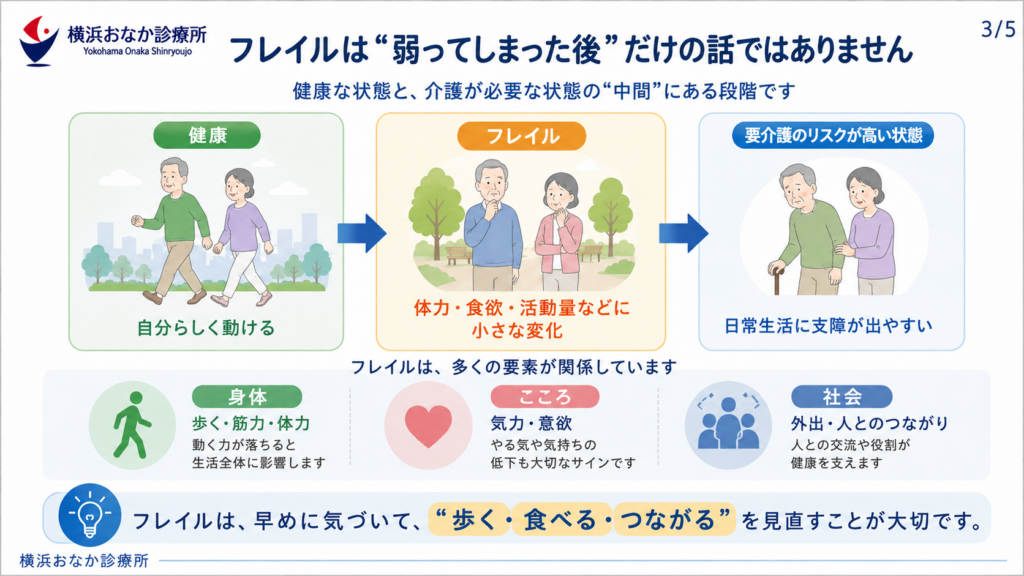 横浜おなか診療所
Yokohama Onaka Shinryoujo

フレイルは“弱ってしまった後”だけの話ではありません

3/5

健康な状態と、介護が必要な状態の“中間”にある段階です

健康

自分らしく動ける

フレイル

体力・食欲・活動量などに小さな変化

要介護のリスクが高い状態

日常生活に支障が出やすい

フレイルは、多くの要素が関係しています

身体

歩く・筋力・体力

動く力が落ちると生活全体に影響します

こころ

気力・意欲

やる気や気持ちの低下も大切なサインです

社会

外出・人とのつながり

人との交流や役割が健康を支えます

フレイルは、早めに気づいて、“歩く・食べる・つながる”を見直すことが大切です。

横浜おなか診療所